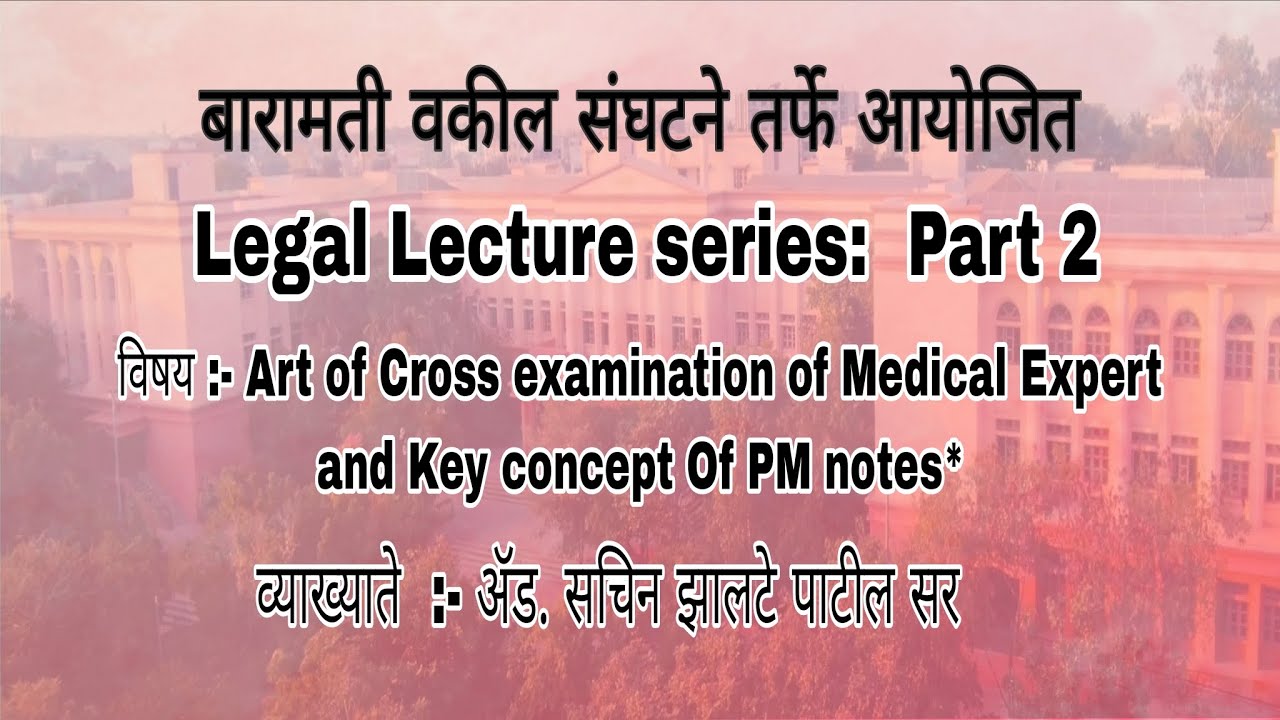 बारामती वकील संघटने तर्फे आयोजित

Legal Lecture series: Part 2

विषय :- Art of Cross examination of Medical Expert and Key concept Of PM notes*

व्याख्याते :- ॲड. सचिन झालटे पाटील सर